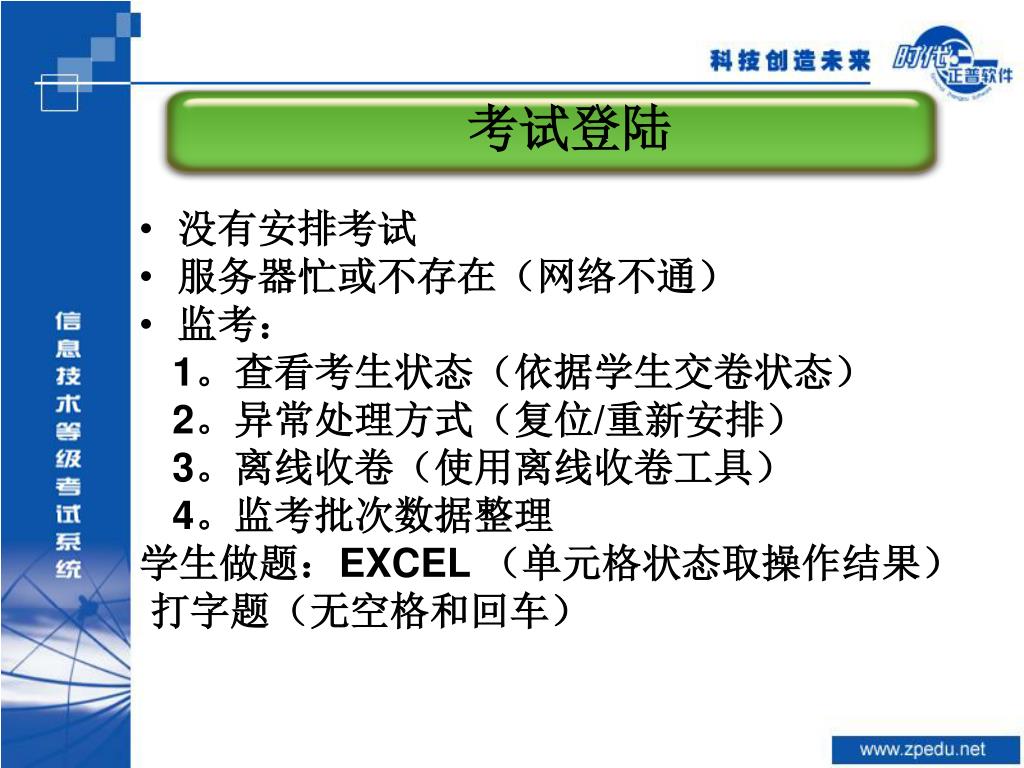 科技创造未来

时代 正普软件

考试登陆

信息技术等级考试系统

• 没有安排考试
• 服务器忙或不存在（网络不通）
• 监考：
1。查看考生状态（依据学生交卷状态）
2。异常处理方式（复位/重新安排）
3。离线收卷（使用离线收卷工具）
4。监考批次数据整理
学生做题：EXCEL （单元格状态取操作结果）
打字题（无空格和回车）

www.zpedu.net